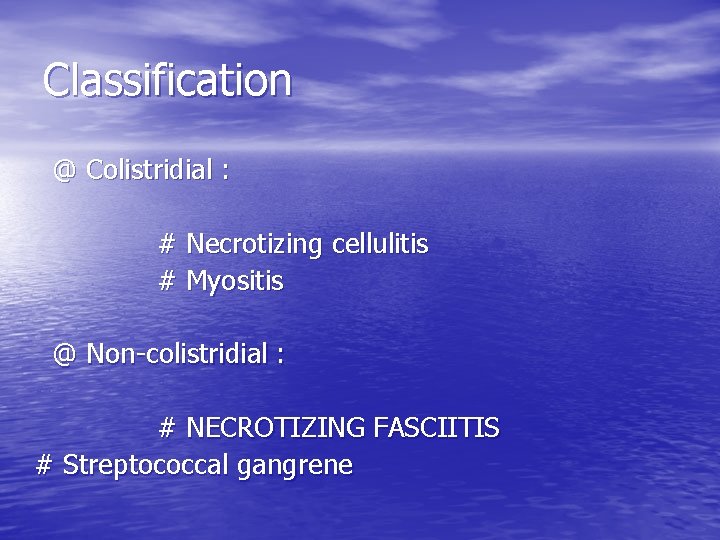 Classification

@ Colistridial :

# Necrotizing cellulitis
# Myositis

@ Non-colistridial :

# NECROTIZING FASCIITIS
# Streptococcal gangrene